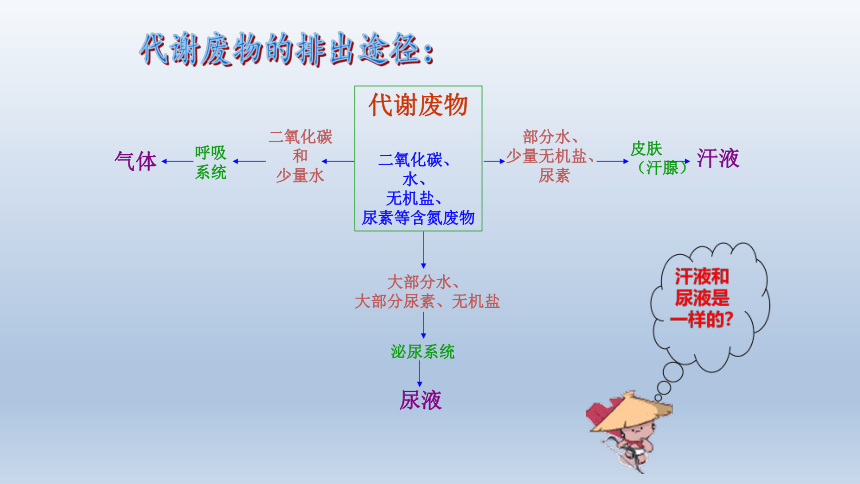 代谢废物的排出途径：

代谢废物

二氧化碳、
水、
无机盐、
尿素等含氮废物

二氧化碳
和
少量水

呼吸
系统

气体

部分水、
少量无机盐、
尿素

皮肤
（汗腺）

汗液

大部分水、
大部分尿素、无机盐

泌尿系统

尿液

汗液和
尿液是
一样的?